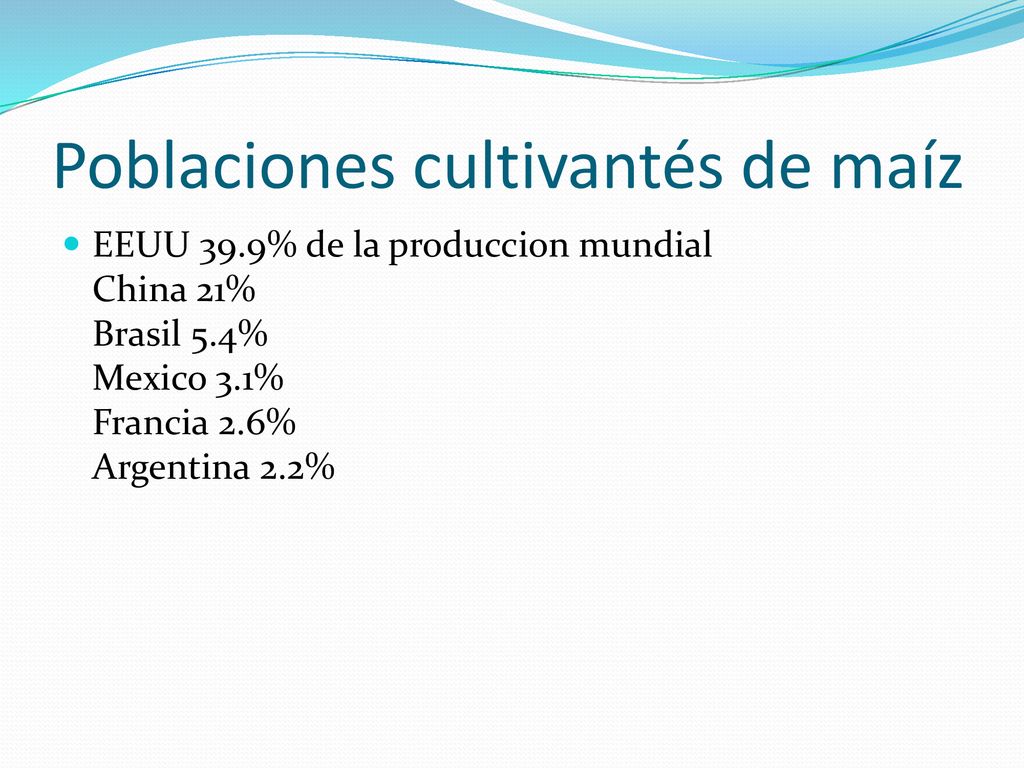 Poblaciones cultivantés de maíz

EEUU 39.9% de la produccion mundial
China 21%
Brasil 5.4%
Mexico 3.1%
Francia 2.6%
Argentina 2.2%